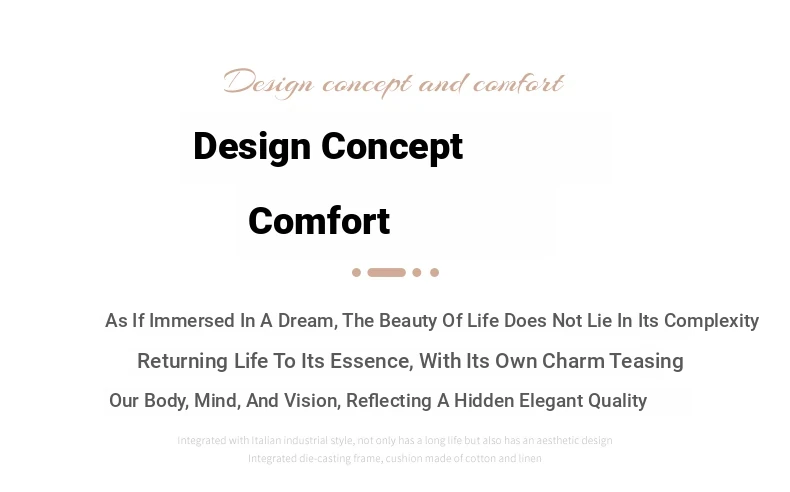 Design concept and comfort

Design Concept

Comfort

As If Immersed In A Dream, The Beauty Of Life Does Not Lie In Its Complexity

Returning Life To Its Essence, With Its Own Charm Teasing

Our Body, Mind, And Vision, Reflecting A Hidden Elegant Quality

Integrated with Italian industrial style, not only has a long life but also has an aesthetic design

Integrated die-casting frame, cushion made of cotton and linen